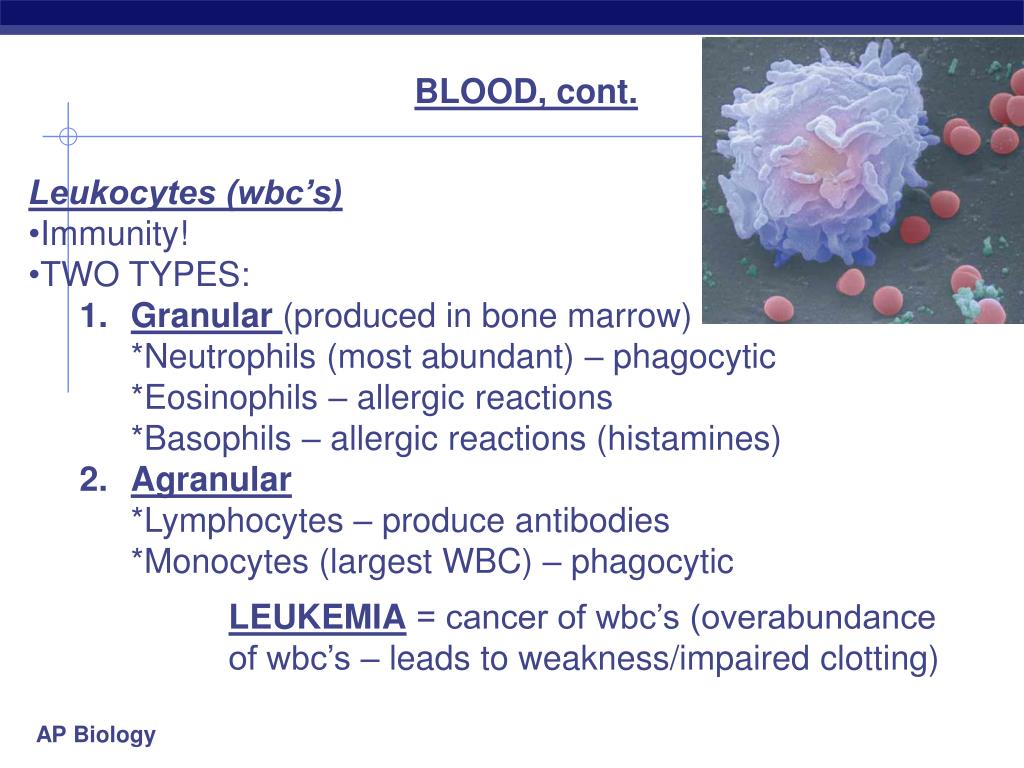 BLOOD, cont.

Leukocytes (wbc's)
•Immunity!
•TWO TYPES:
1. Granular (produced in bone marrow)
*Neutrophils (most abundant) – phagocytic
*Eosinophils – allergic reactions
*Basophils – allergic reactions (histamines)
2. Agranular
*Lymphocytes – produce antibodies
*Monocytes (largest WBC) – phagocytic

LEUKEMIA = cancer of wbc's (overabundance of wbc's – leads to weakness/impaired clotting)

AP Biology